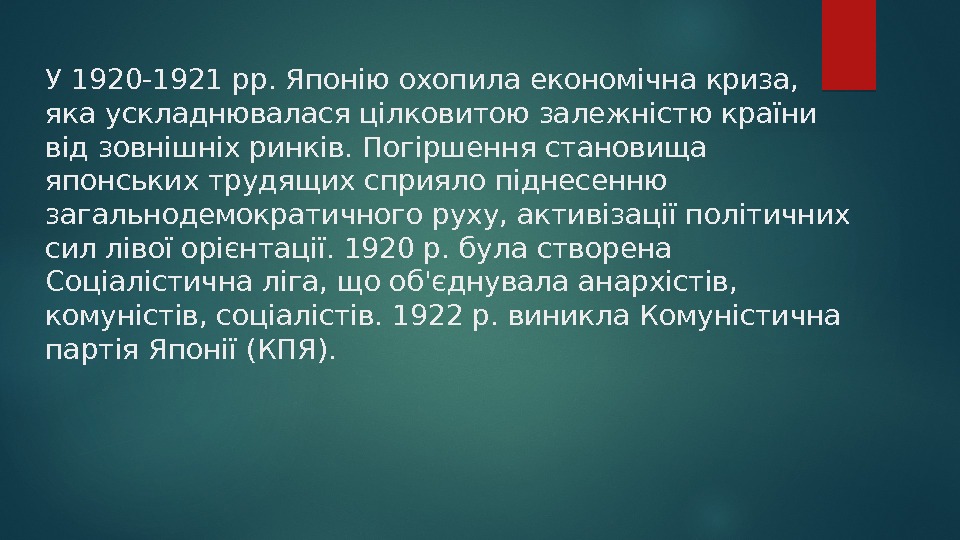 У 1920-1921 рр. Японію охопила економічна криза, яка ускладнювалася цілковитою залежністю країни від зовнішніх ринків. Погіршення становища японських трудящих сприяло піднесенню загальнодемократичного руху, активізації політичних сил лівої орієнтації. 1920 р. була створена Соціалістична ліга, що об'єднувала анархістів, комуністів, соціалістів. 1922 р. виникла Комуністична партія Японії (КПЯ).